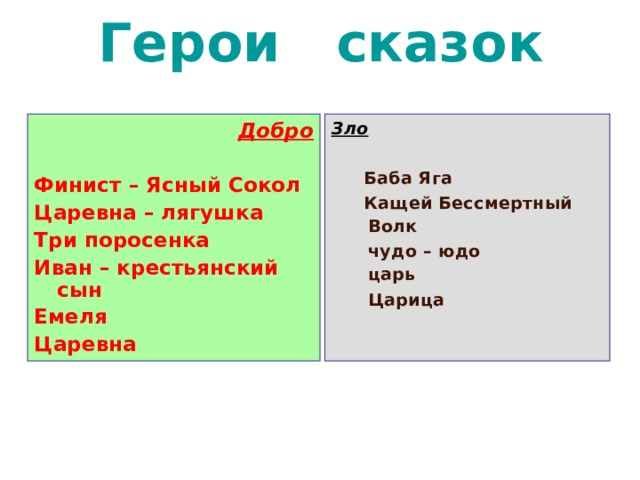 Герои сказок

Добро

Финист – Ясный Сокол
Царевна – лягушка
Три поросенка
Иван – крестьянский сын
Емеля
Царевна

Зло

Баба Яга
Кащей Бессмертный
Волк
чудо – юдо
царь
Царица